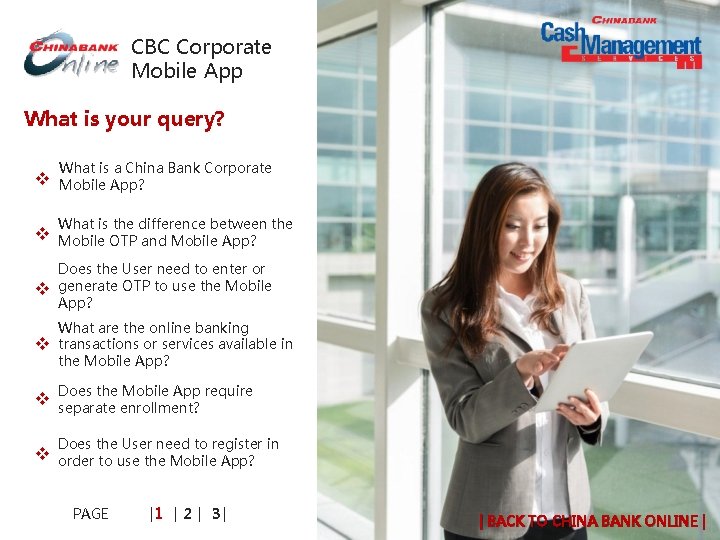 CHINABANK Online

CBC Corporate Mobile App

CHINABANK Cash Management SERVICES

What is your query?

❖ What is a China Bank Corporate Mobile App?

❖ What is the difference between the Mobile OTP and Mobile App?

❖ Does the User need to enter or generate OTP to use the Mobile App?

❖ What are the online banking transactions or services available in the Mobile App?

❖ Does the Mobile App require separate enrollment?

❖ Does the User need to register in order to use the Mobile App?

PAGE |1 | 2 | 3|

| BACK TO CHINA BANK ONLINE |